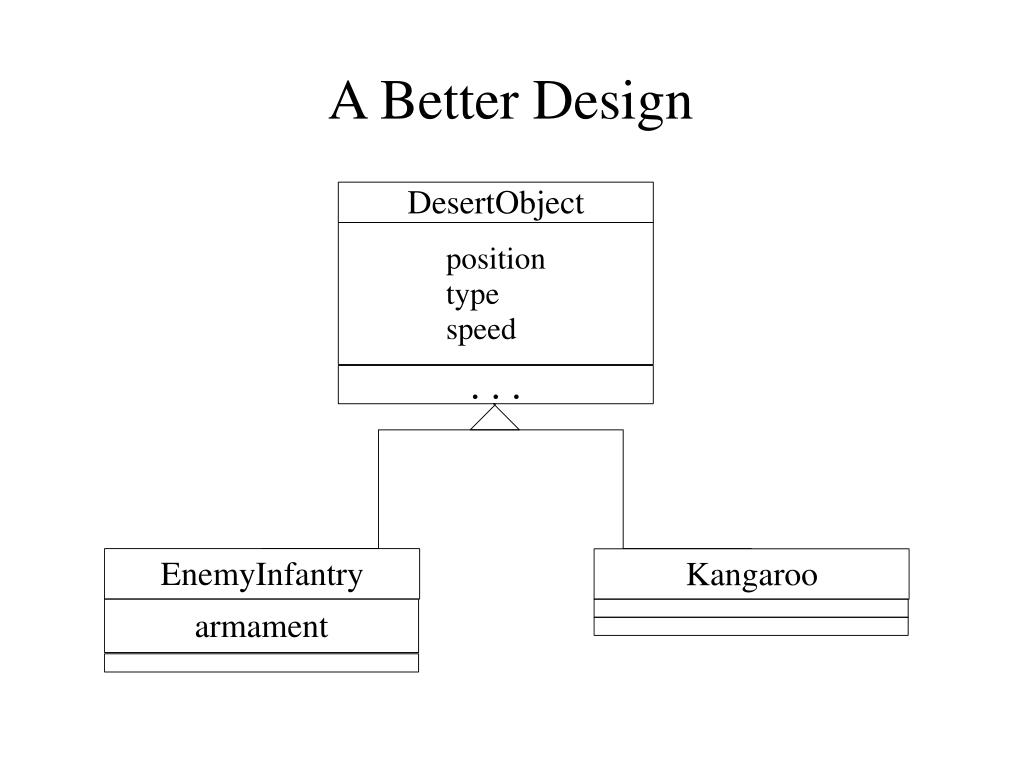 A Better Design

DesertObject

position
type
speed

. . .

EnemyInfantry

armament

Kangaroo